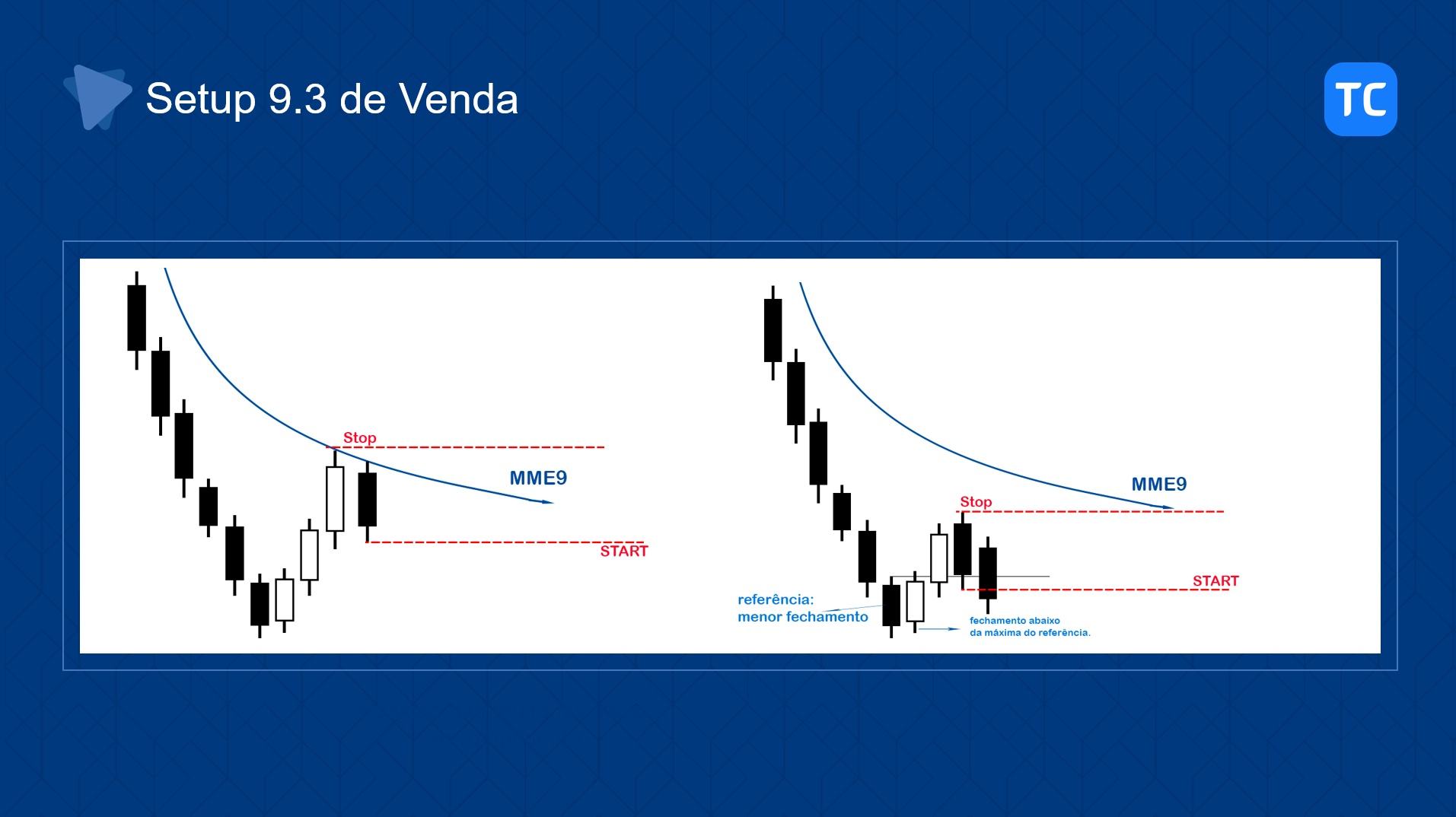 Setup 9.3 de Venda

TC

Stop

MME9

START

MME9

Stop

START

referência:
menor fechamento

fechamento abaixo
da máxima do referência.